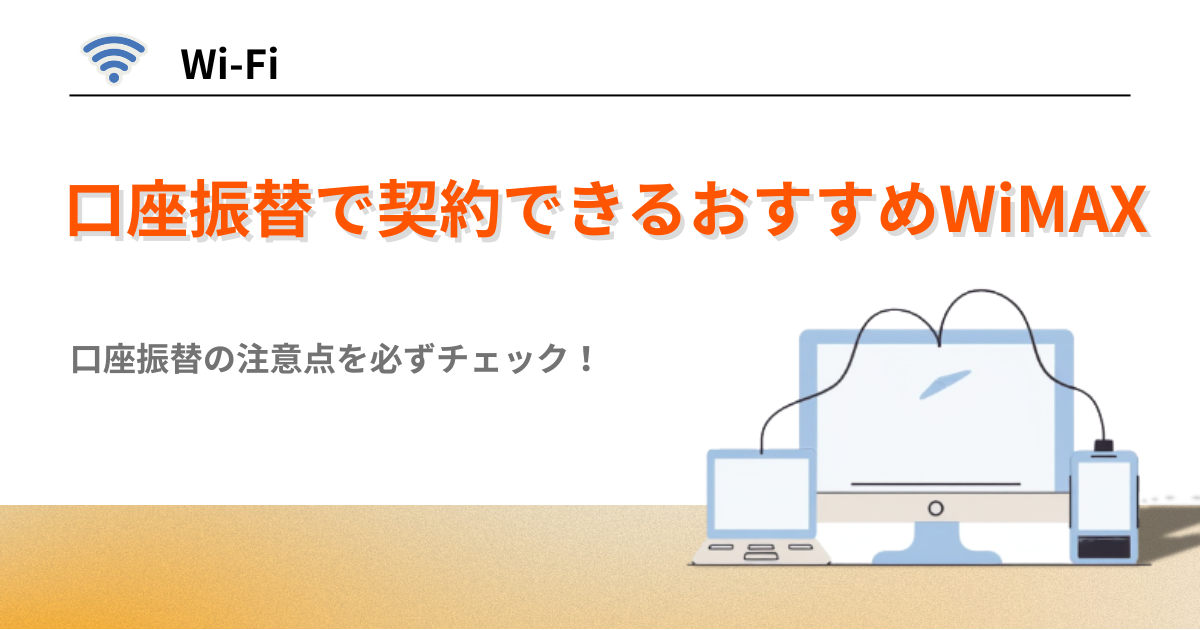 Wi-Fi

口座振替で契約できるおすすめWiMAX

口座振替の注意点を必ずチェック！